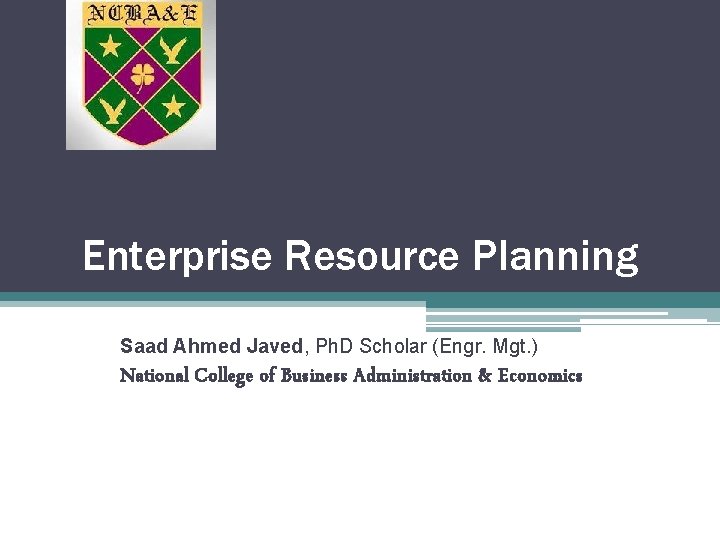 NCBA&E

Enterprise Resource Planning

Saad Ahmed Javed, PhD Scholar (Engr. Mgt.)
National College of Business Administration & Economics